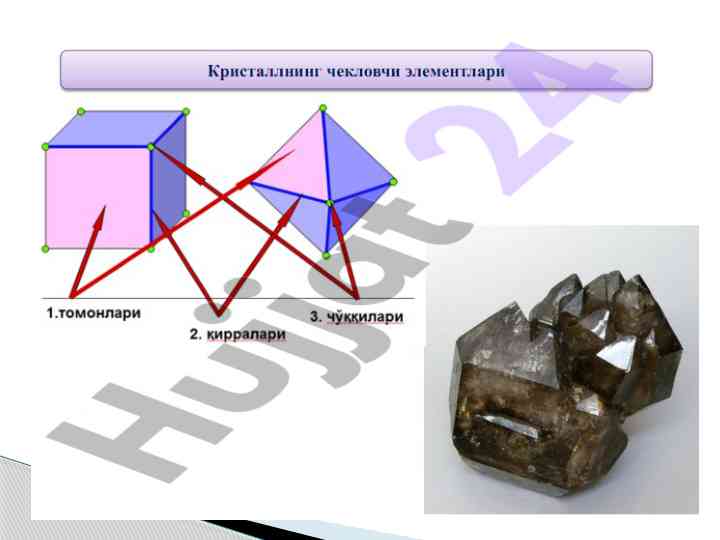 Кристаллнинг чекловчи элементлари

1.томонлари

2. кирралари

3. чўққилари

Hujjat 24